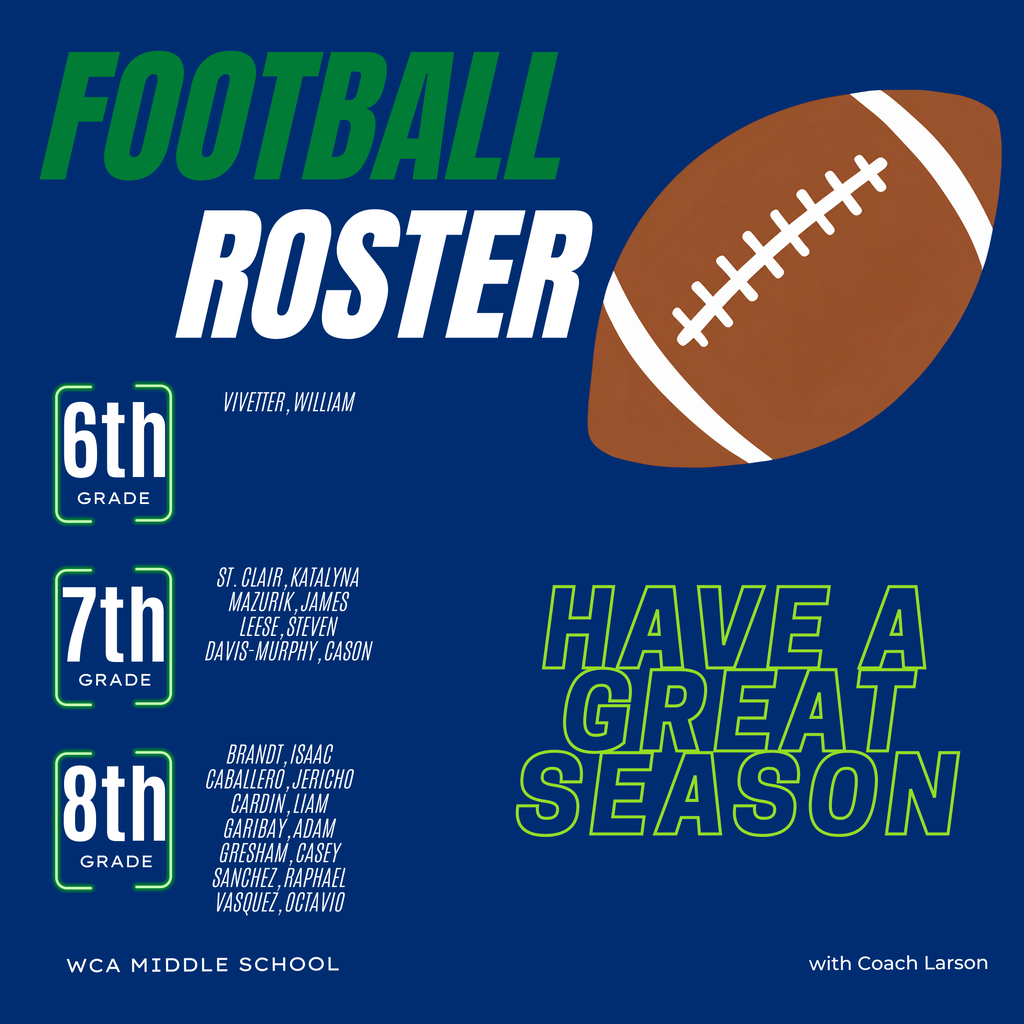 FOOTBALL
ROSTER

6th
GRADE

VIVETTER, WILLIAM

7th
GRADE

ST. CLAIR, KATALYNA
MAZURIK, JAMES
LEESE, STEVEN
DAVIS-MURPHY, CASON

8th
GRADE

BRANDT, ISAAC
CABALLERO, JERICHO
CARDIN, LIAM
GARIBAY, ADAM
GRESHAM, CASEY
SANCHEZ, RAPHAEL
VASQUEZ, OCTAVIO

HAVE A
GREAT
SEASON

WCA MIDDLE SCHOOL

with Coach Larson